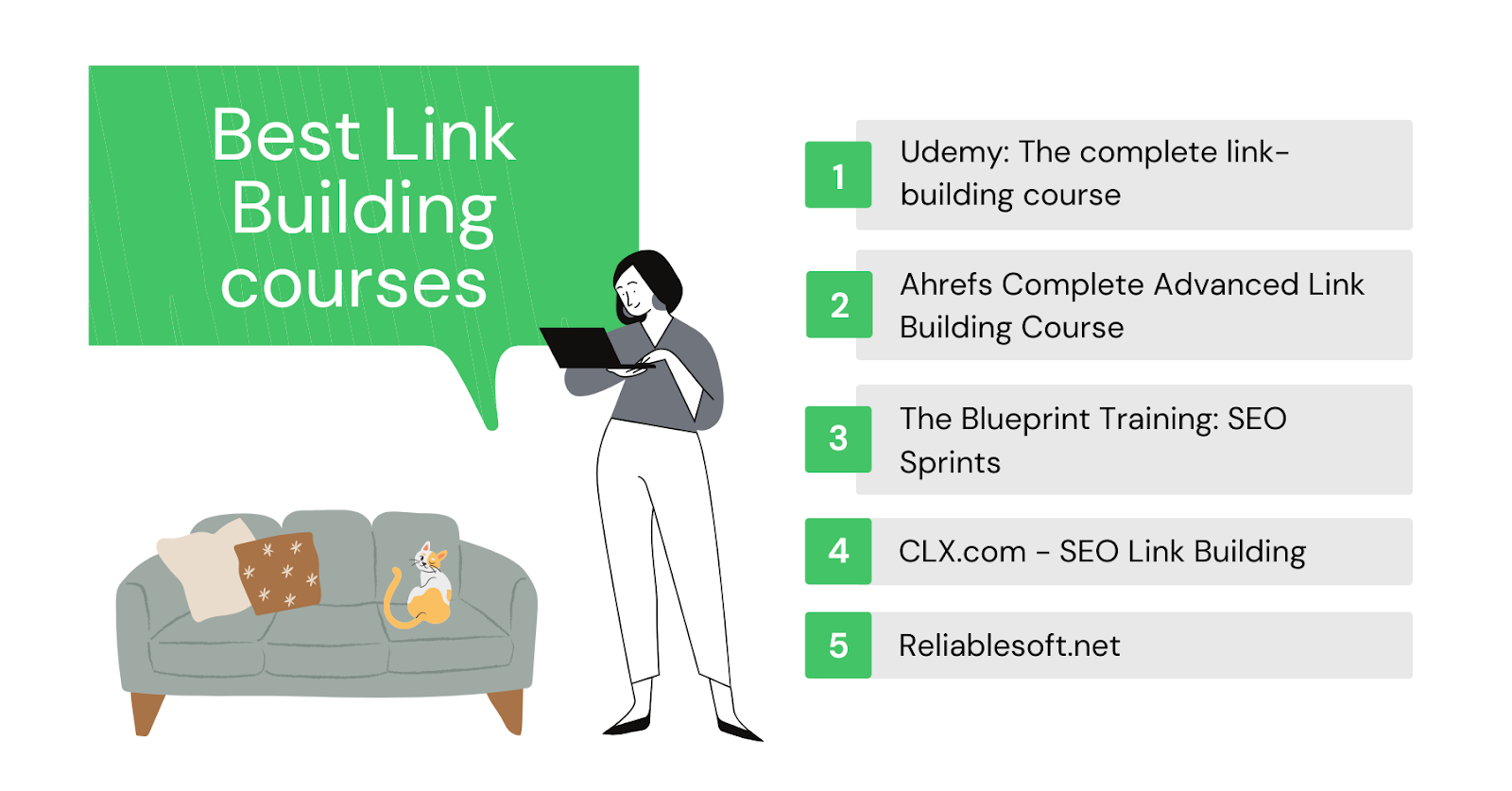 Best Link Building courses

1 Udemy: The complete link-building course

2 Ahrefs Complete Advanced Link Building Course

3 The Blueprint Training: SEO Sprints

4 CLX.com - SEO Link Building

5 Reliablesoft.net